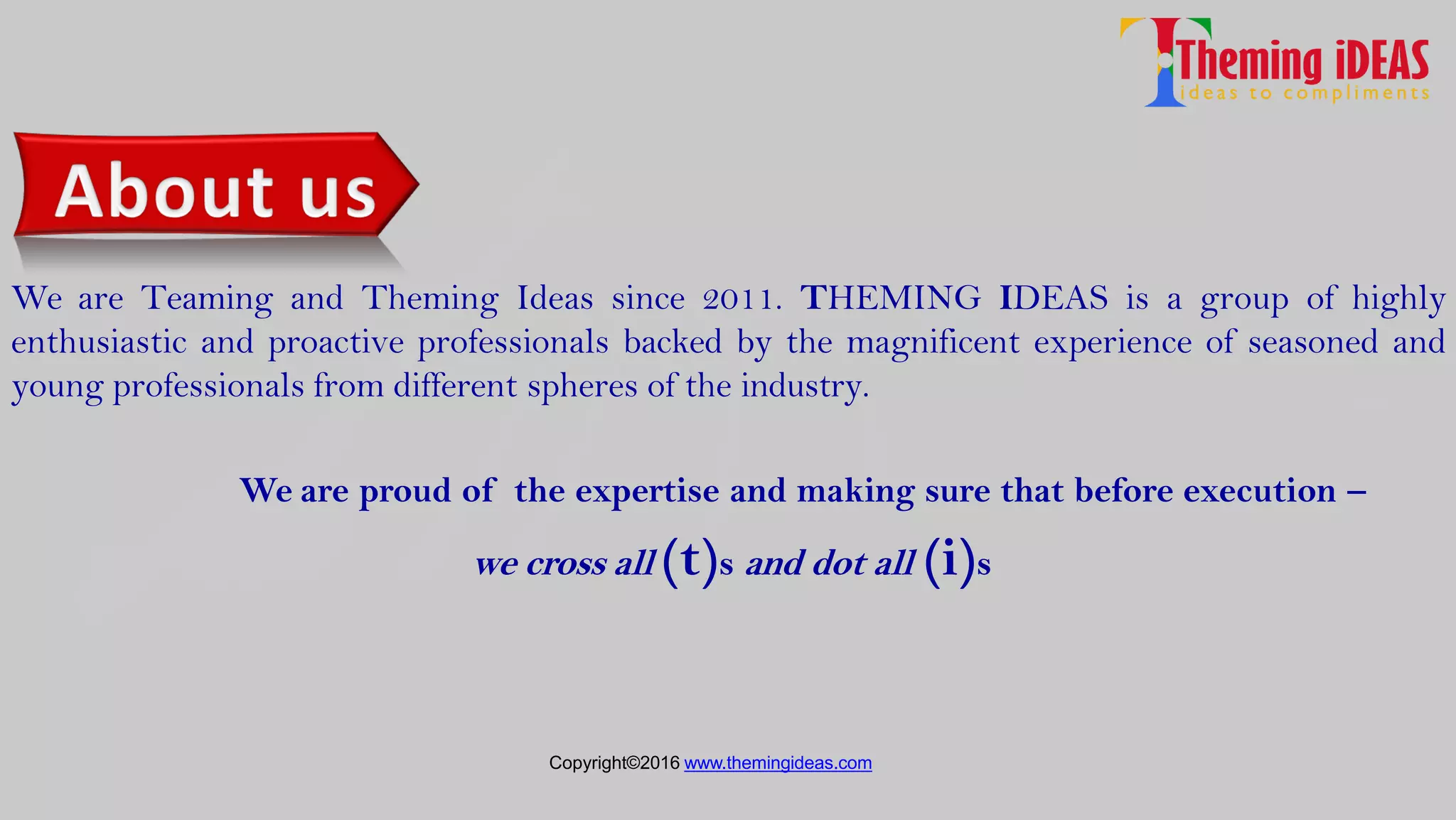 Theming iDEAS
ideas to compliments

About us

We are Teaming and Theming Ideas since 2011. THEMING IDEAS is a group of highly enthusiastic and proactive professionals backed by the magnificent experience of seasoned and young professionals from different spheres of the industry.

We are proud of the expertise and making sure that before execution –

we cross all (t)s and dot all (i)s

Copyright©2016 www.themingideas.com